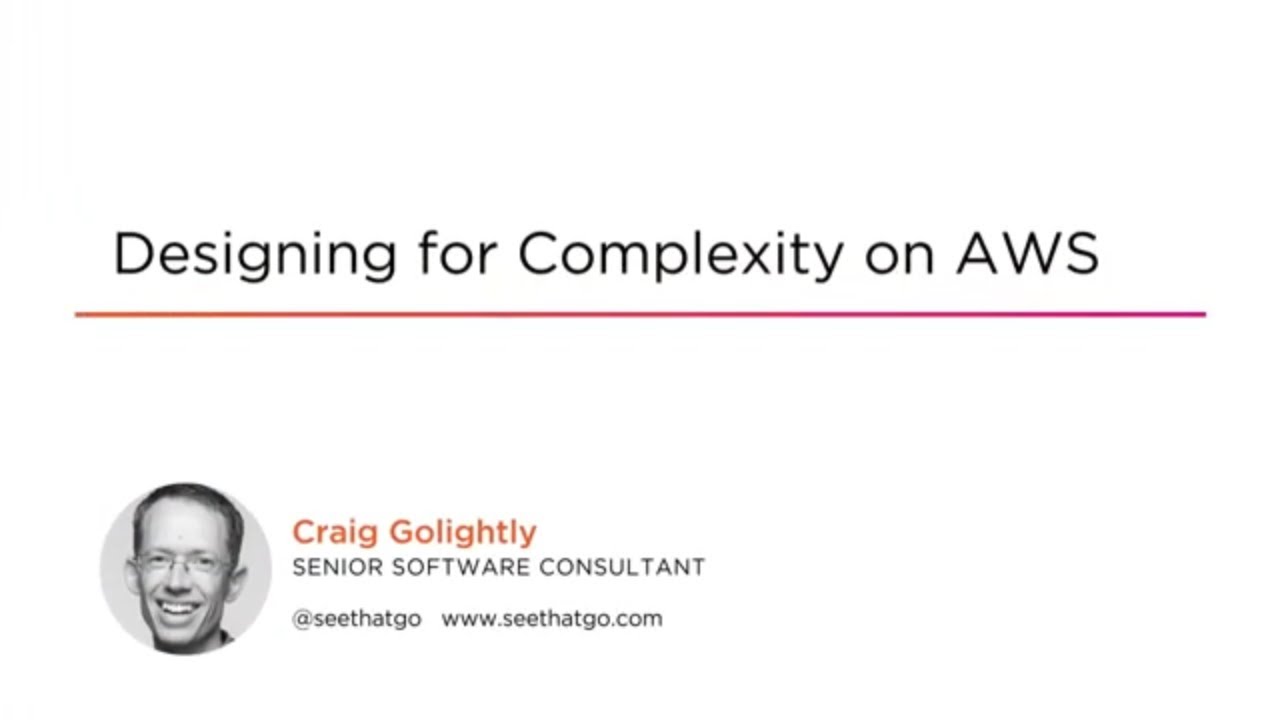 Designing for Complexity on AWS

Craig Golightly
SENIOR SOFTWARE CONSULTANT

@seethatgo   www.seethatgo.com